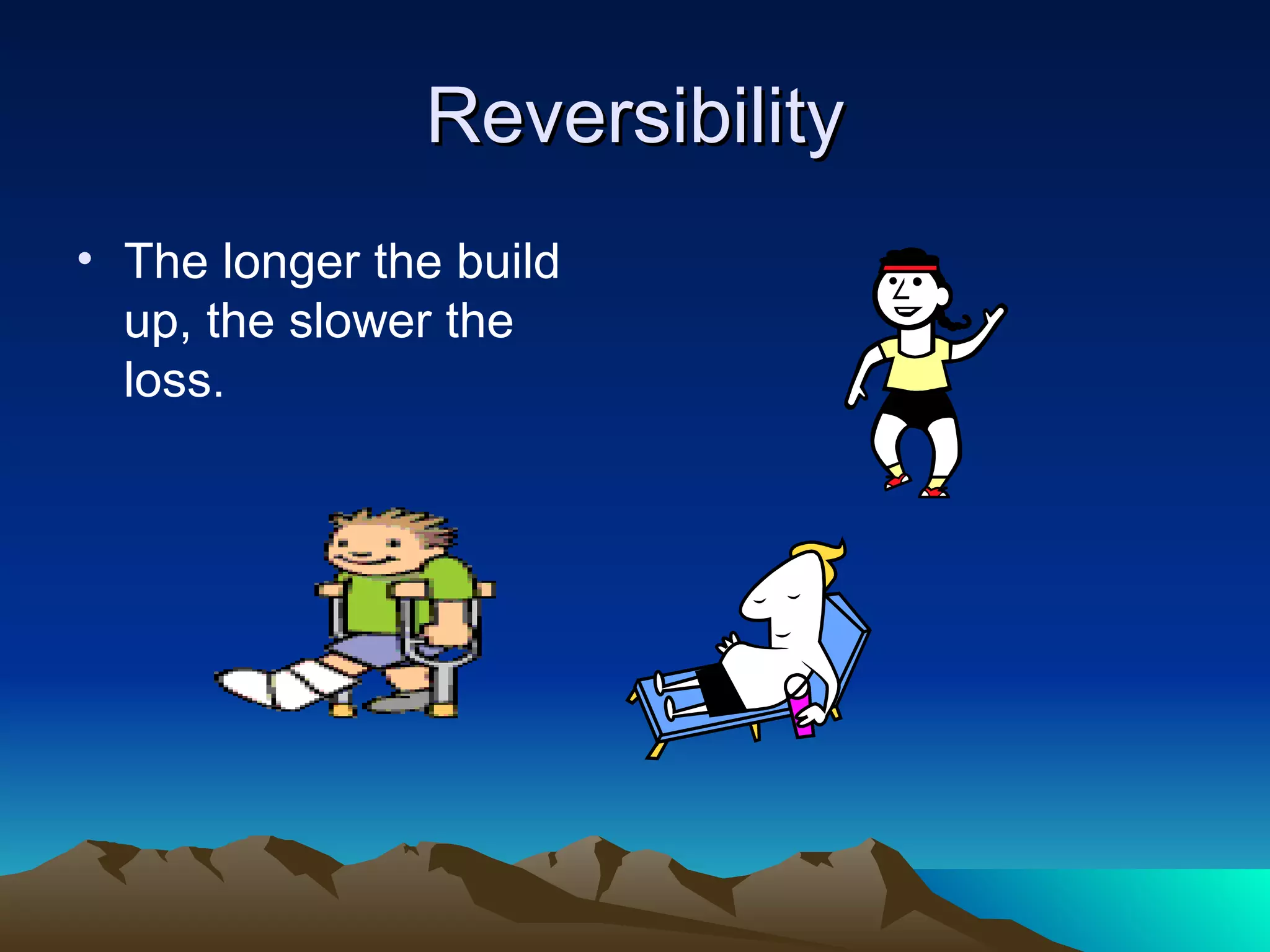 Reversibility

• The longer the build up, the slower the loss.